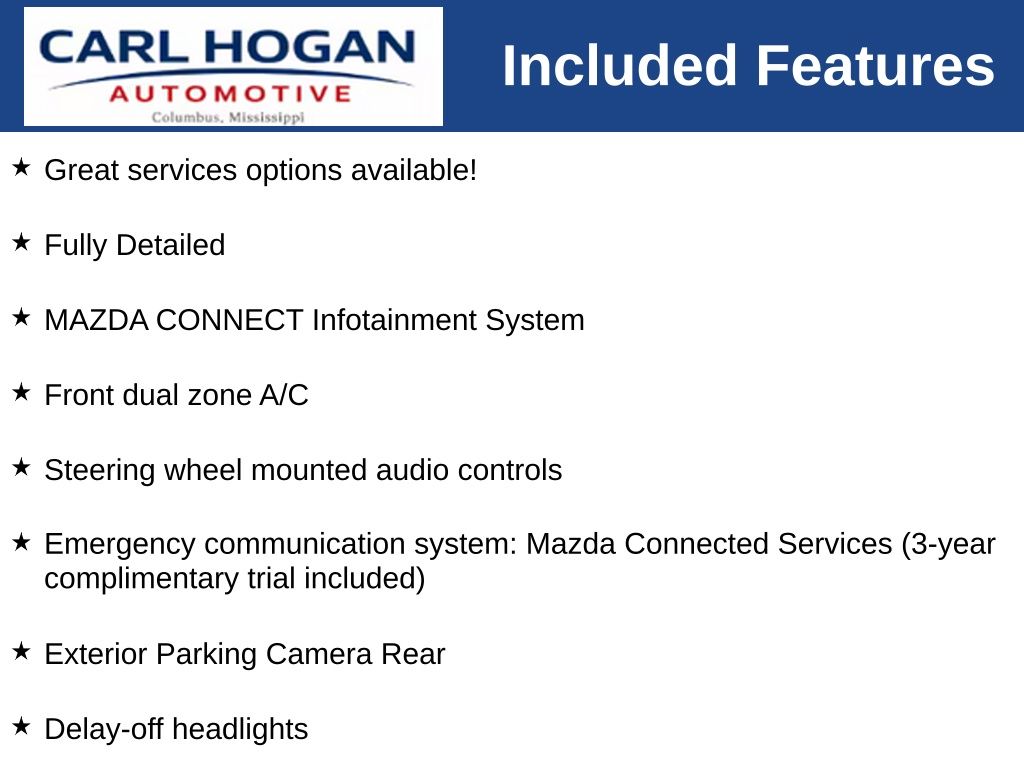 CARL HOGAN
AUTOMOTIVE
Columbus, Mississippi

Included Features

★ Great services options available!

★ Fully Detailed

★ MAZDA CONNECT Infotainment System

★ Front dual zone A/C

★ Steering wheel mounted audio controls

★ Emergency communication system: Mazda Connected Services (3-year complimentary trial included)

★ Exterior Parking Camera Rear

★ Delay-off headlights